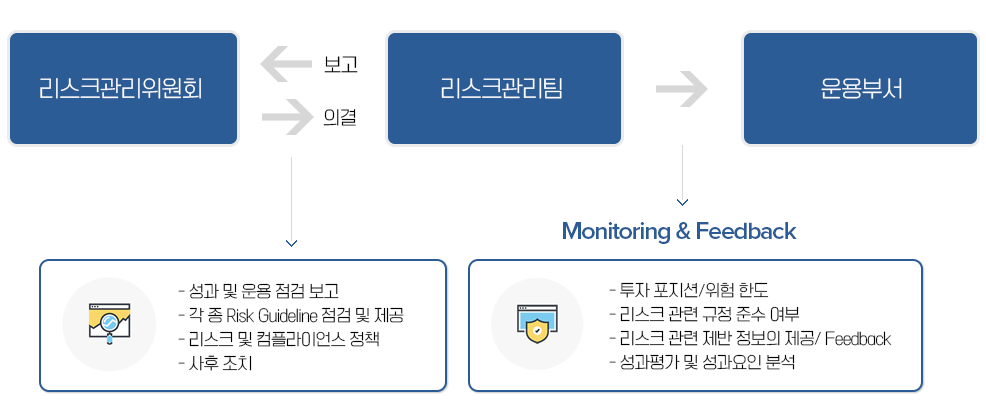 리스크관리위원회

보고

의결

리스크관리팀

운용부서

Monitoring & Feedback

- 성과 및 운용 점검 보고
- 각 종 Risk Guideline 점검 및 제공
- 리스크 및 컴플라이언스 정책
- 사후 조치

- 투자 포지션/위험 한도
- 리스크 관련 규정 준수 여부
- 리스크 관련 제반 정보의 제공/ Feedback
- 성과평가 및 성과요인 분석